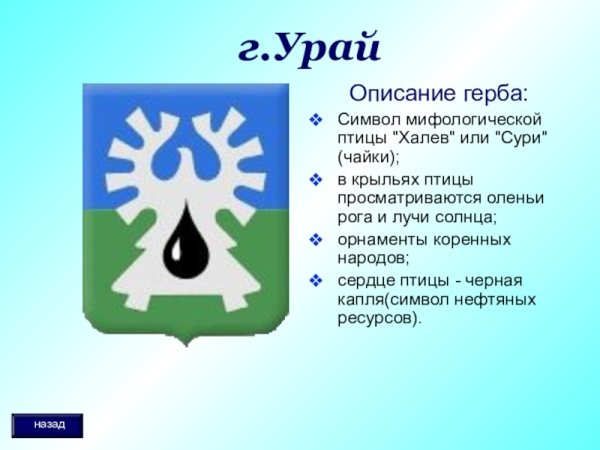 г.Урай

Описание герба:

❖ Символ мифологической птицы "Халев" или "Сури" (чайки);

❖ в крыльях птицы просматриваются оленьи рога и лучи солнца;

❖ орнаменты коренных народов;

❖ сердце птицы - черная капля(символ нефтяных ресурсов).

назад